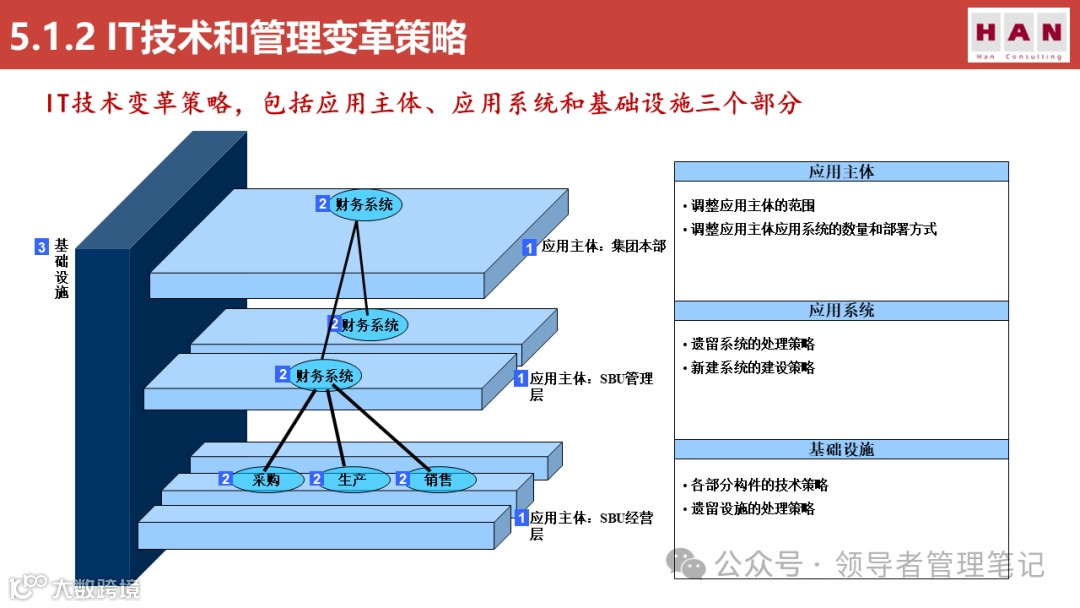 5.1.2 IT技术和管理变革策略

HAN
Han Consulting

IT技术变革策略，包括应用主体、应用系统和基础设施三个部分

3 基础设施

2 财务系统

1 应用主体：集团本部

2 财务系统

2 财务系统

1 应用主体：SBU管理层

2 采购 2 生产 2 销售

1 应用主体：SBU经营层

应用主体
• 调整应用主体的范围
• 调整应用主体应用系统的数量和部署方式

应用系统
• 遗留系统的处理策略
• 新建系统的建设策略

基础设施
• 各部分构件的技术策略
• 遗留设施的处理策略

公众号 · 领导者管理笔记

大数跨境